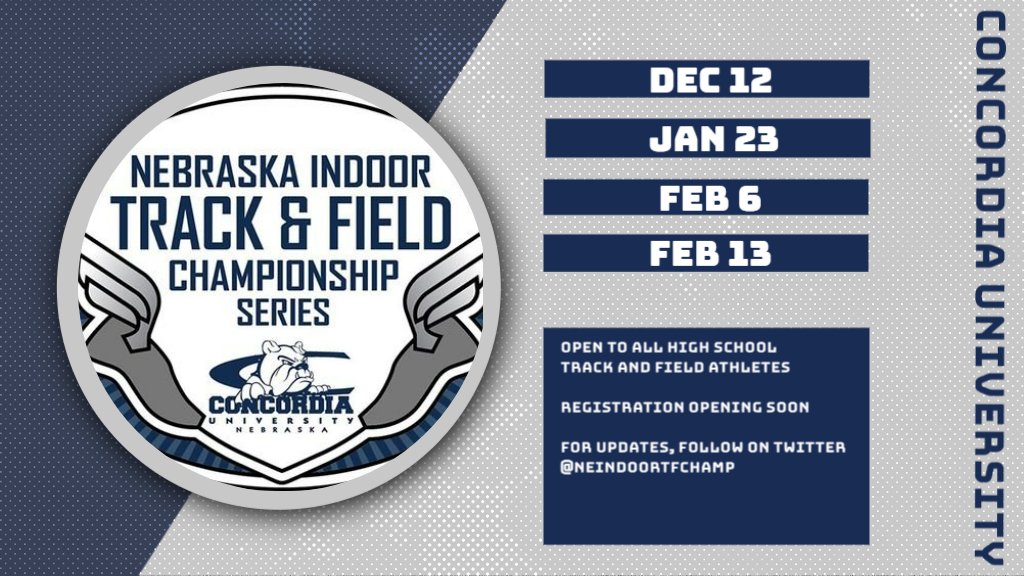 NEBRASKA INDOOR
TRACK & FIELD
CHAMPIONSHIP
SERIES

CONCORDIA
UNIVERSITY
NEBRASKA

DEC 12

JAN 23

FEB 6

FEB 13

OPEN TO ALL HIGH SCHOOL TRACK AND FIELD ATHLETES

REGISTRATION OPENING SOON

FOR UPDATES, FOLLOW ON TWITTER @NEINDOORTFCHAMP

CONCORDIA UNIVERSITY